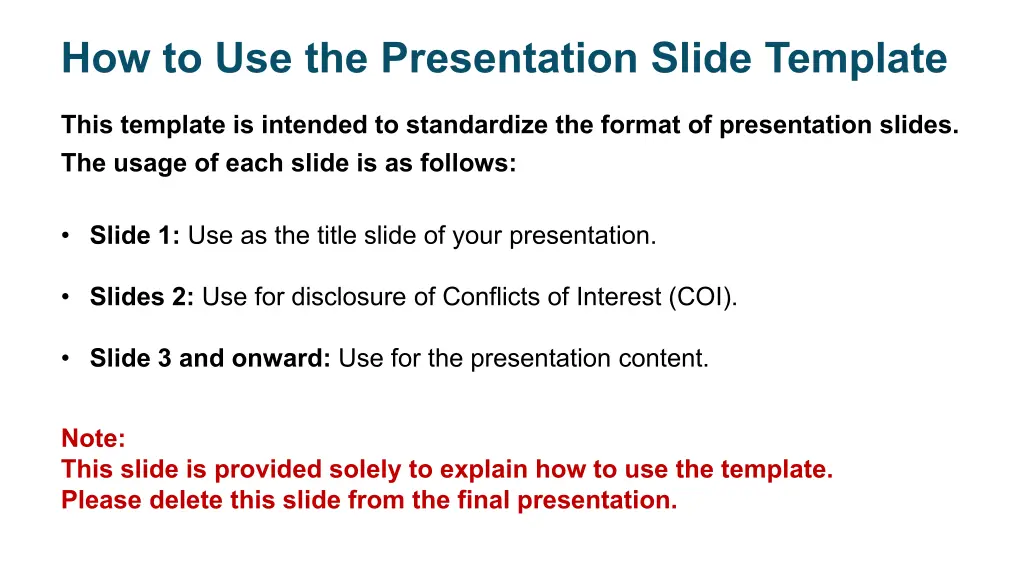 How to Use the Presentation Slide Template

This template is intended to standardize the format of presentation slides. The usage of each slide is as follows:

• Slide 1: Use as the title slide of your presentation.

• Slides 2: Use for disclosure of Conflicts of Interest (COI).

• Slide 3 and onward: Use for the presentation content.

Note:
This slide is provided solely to explain how to use the template.
Please delete this slide from the final presentation.